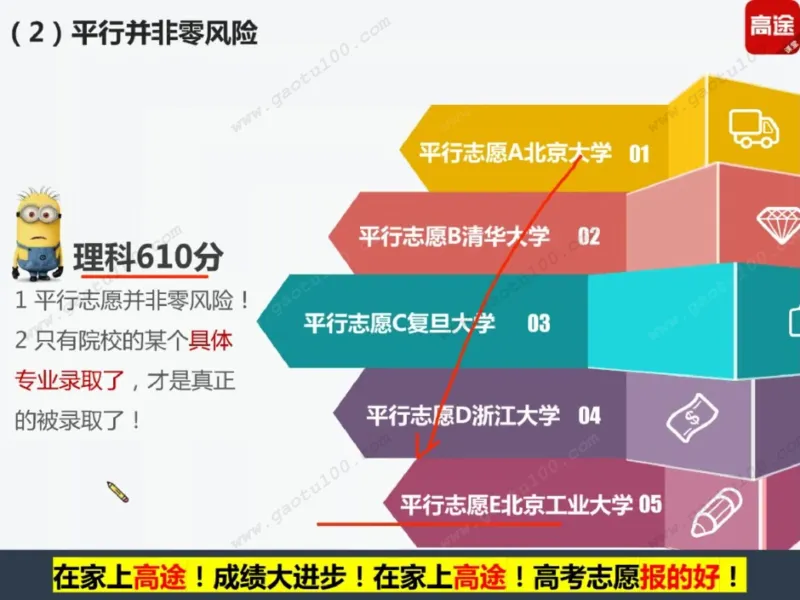 （2）平行并非零风险

高途

理科610分

1 平行志愿并非零风险！
2 只有院校的某个具体专业录取了，才是真正的被录取了！

平行志愿A北京大学 01
平行志愿B清华大学 02
平行志愿C复旦大学 03
平行志愿D浙江大学 04
平行志愿E北京工业大学 05

www.gaotu100.com

在家上高途！成绩大进步！在家上高途！高考志愿报的好！